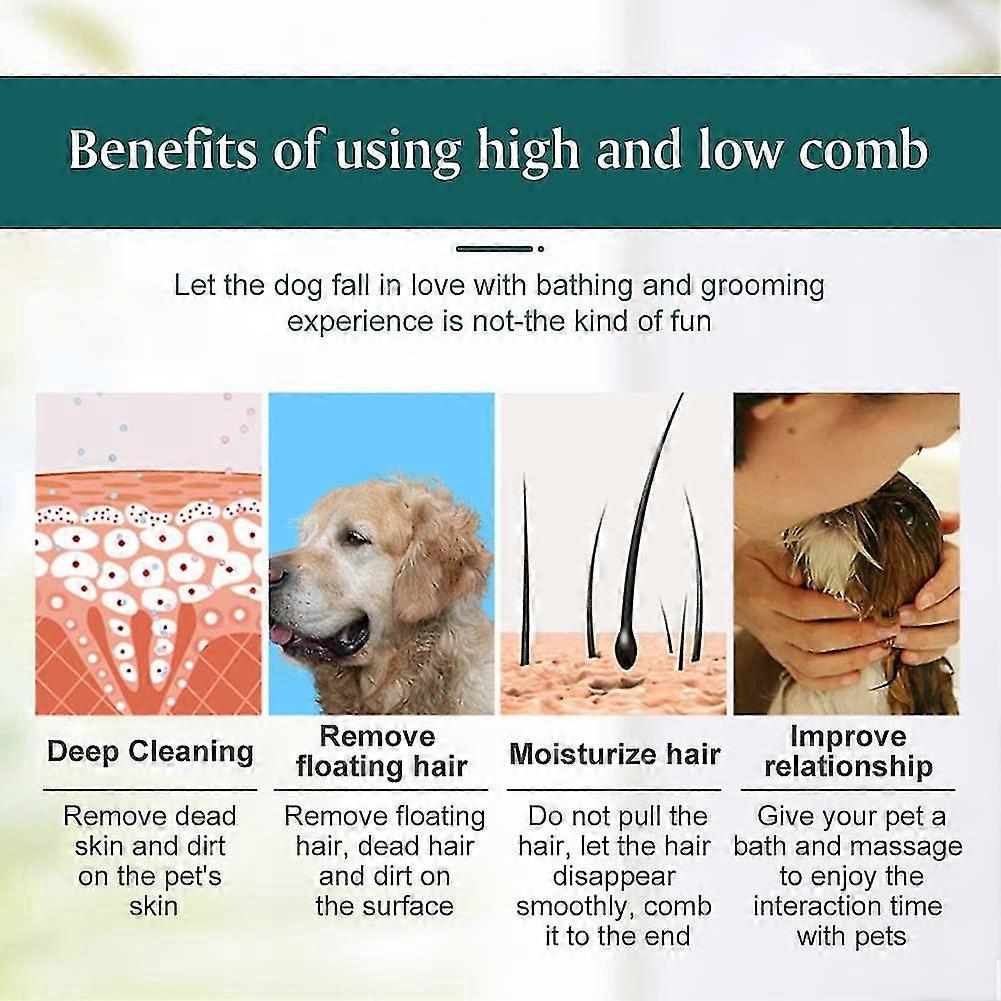 Benefits of using high and low comb

Let the dog fall in love with bathing and grooming experience is not-the kind of fun

Deep Cleaning

Remove dead skin and dirt on the pet's skin

Remove floating hair

Remove floating hair, dead hair and dirt on the surface

Moisturize hair

Do not pull the hair, let the hair disappear smoothly, comb it to the end

Improve relationship

Give your pet a bath and massage to enjoy the interaction time with pets